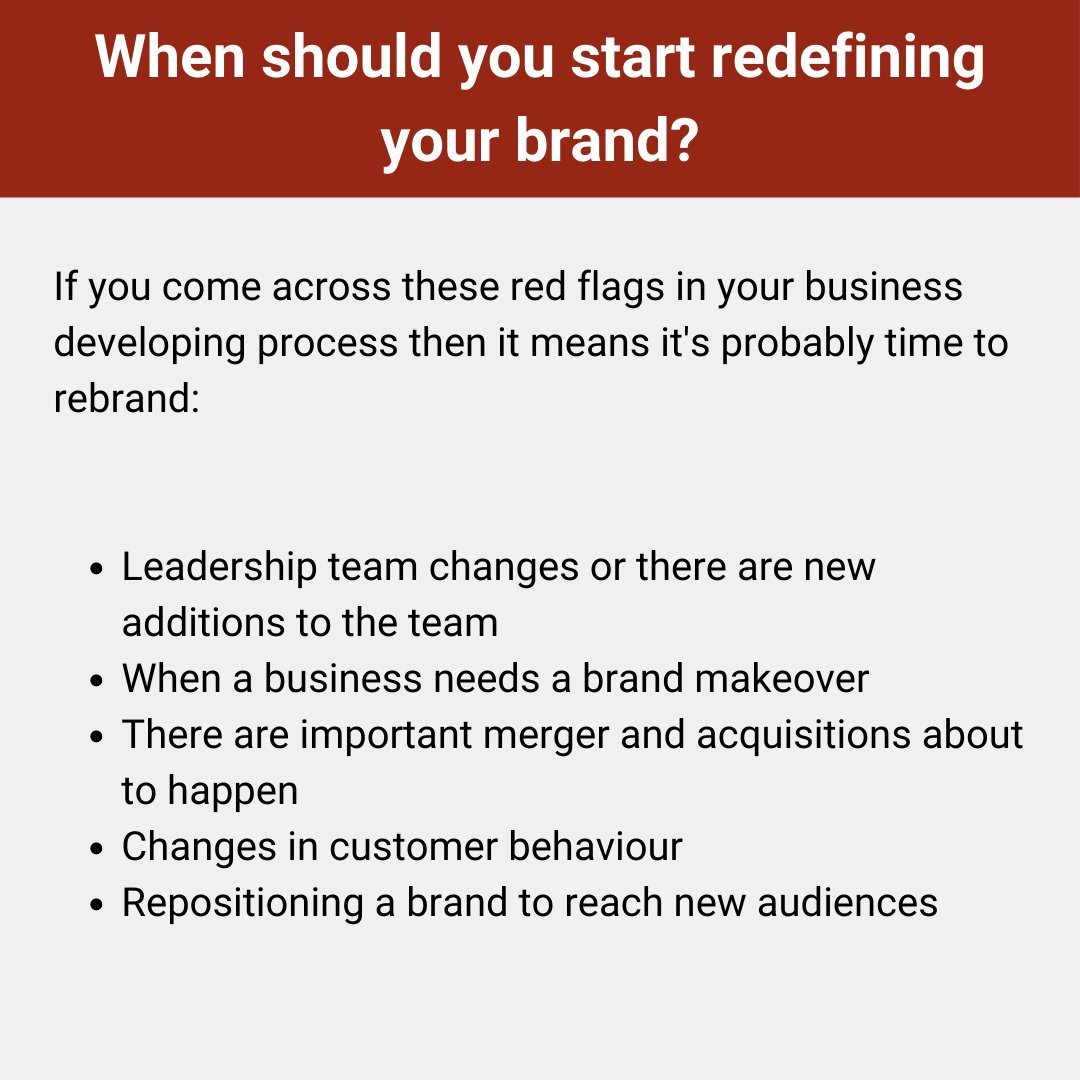 When should you start redefining your brand?

If you come across these red flags in your business developing process then it means it's probably time to rebrand:

- Leadership team changes or there are new additions to the team
- When a business needs a brand makeover
- There are important merger and acquisitions about to happen
- Changes in customer behaviour
- Repositioning a brand to reach new audiences